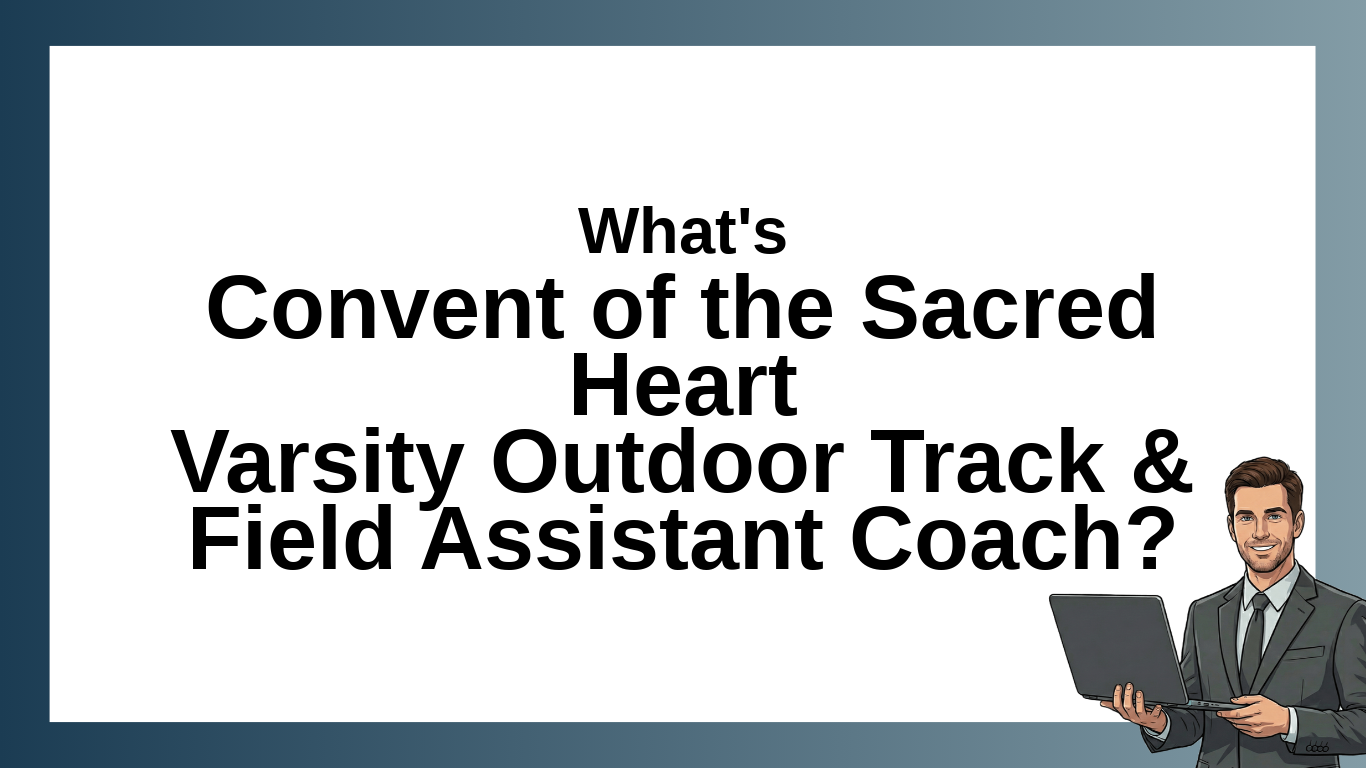 What's
Convent of the Sacred Heart
Varsity Outdoor Track & Field Assistant Coach?